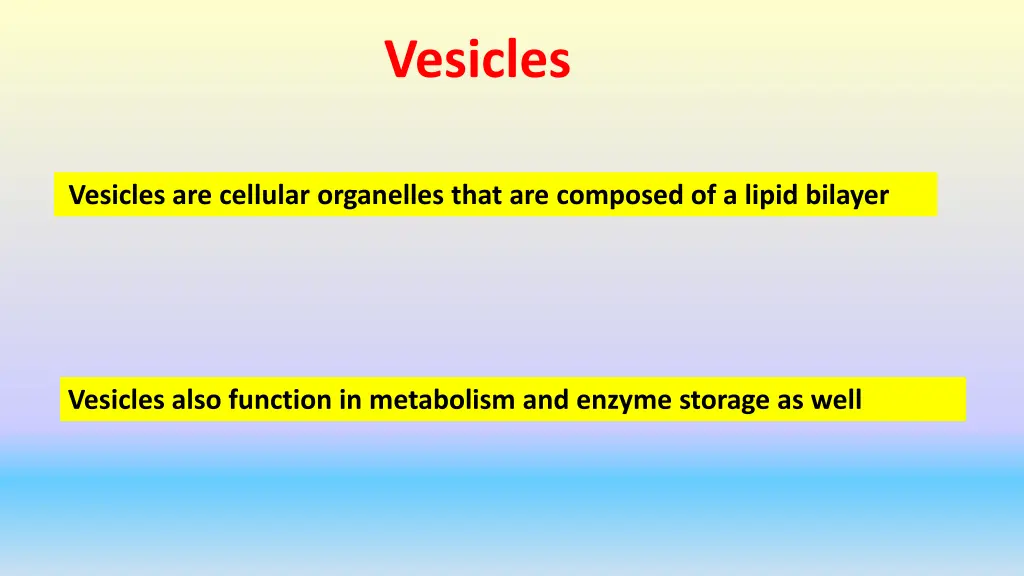 Vesicles

Vesicles are cellular organelles that are composed of a lipid bilayer

Vesicles also function in metabolism and enzyme storage as well